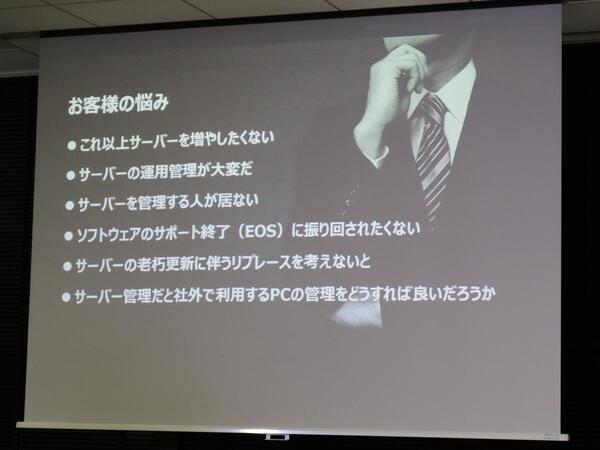 お客様の悩み

● これ以上サーバーを増やしたくない

● サーバーの運用管理が大変だ

● サーバーを管理する人が居ない

● ソフトウェアのサポート終了（EOS）に振り回されたくない

● サーバーの老朽更新に伴うリプレースを考えないと

● サーバー管理だと社外で利用するPCの管理をどうすれば良いだろうか